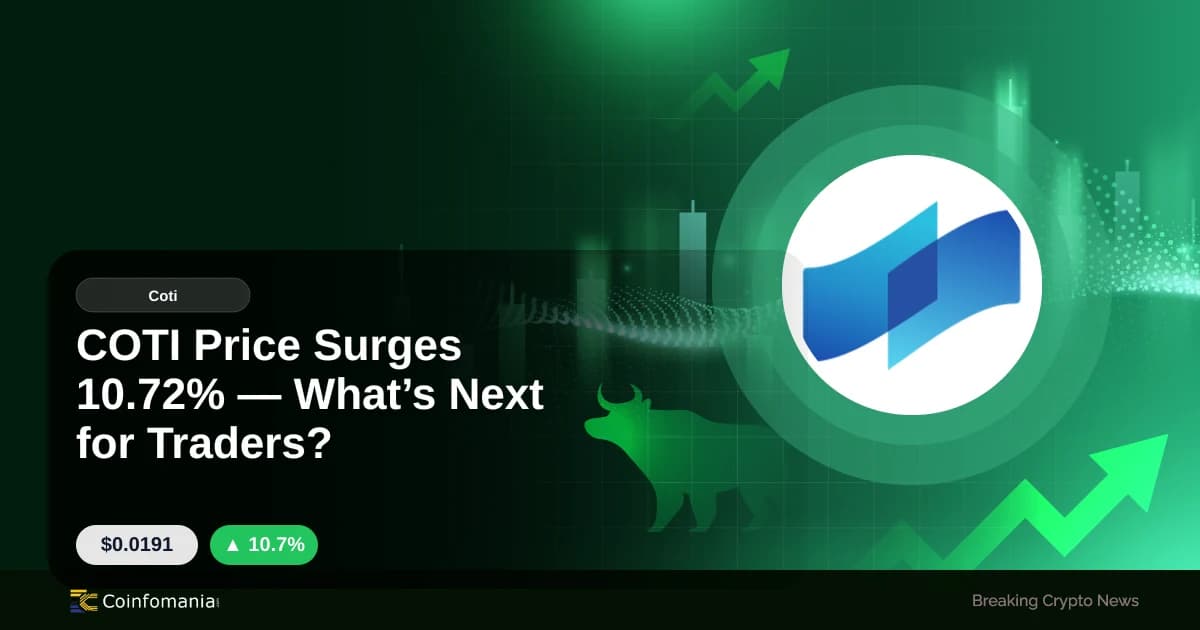 Coti

COTI Price Surges 10.72% — What's Next for Traders?

$0.0191

▲ 10.7%

Coinfomania

Breaking Crypto News